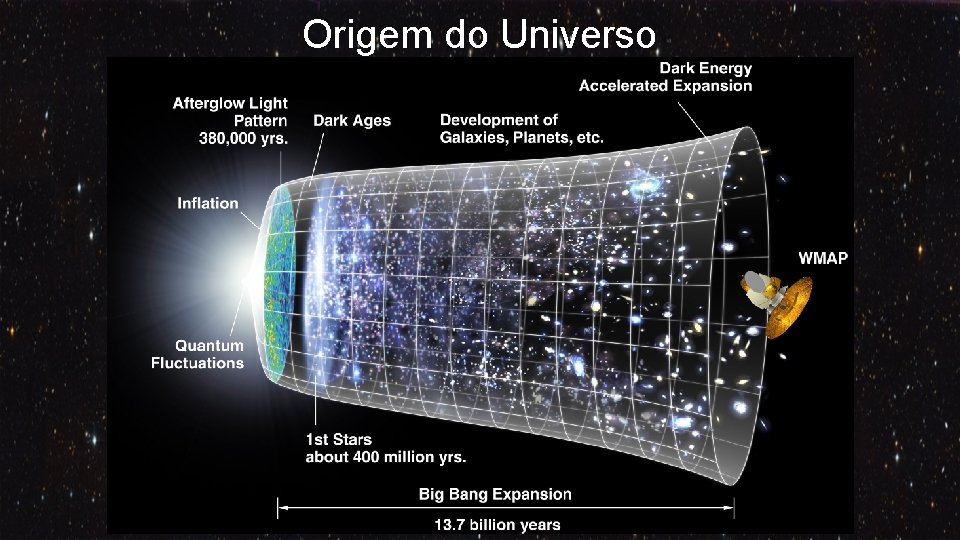 Origem do Universo

Dark Energy Accelerated Expansion

Afterglow Light Pattern 380,000 yrs.

Dark Ages

Development of Galaxies, Planets, etc.

Inflation

WMAP

Quantum Fluctuations

1st Stars about 400 million yrs.

Big Bang Expansion

13.7 billion years